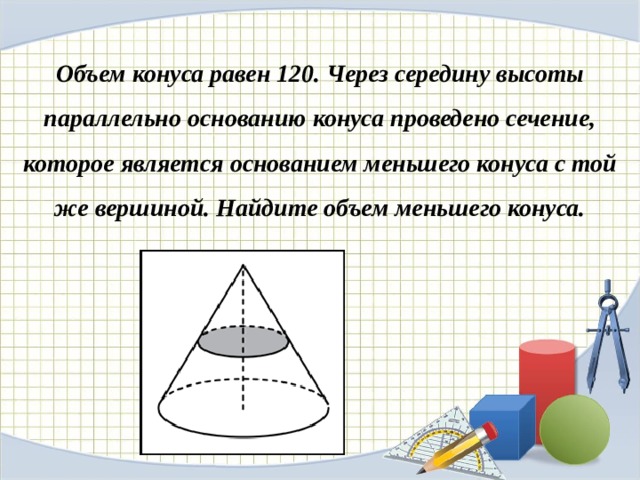 Объем конуса равен 120. Через середину высоты параллельно основанию конуса проведено сечение, которое является основанием меньшего конуса с той же вершиной. Найдите объем меньшего конуса.